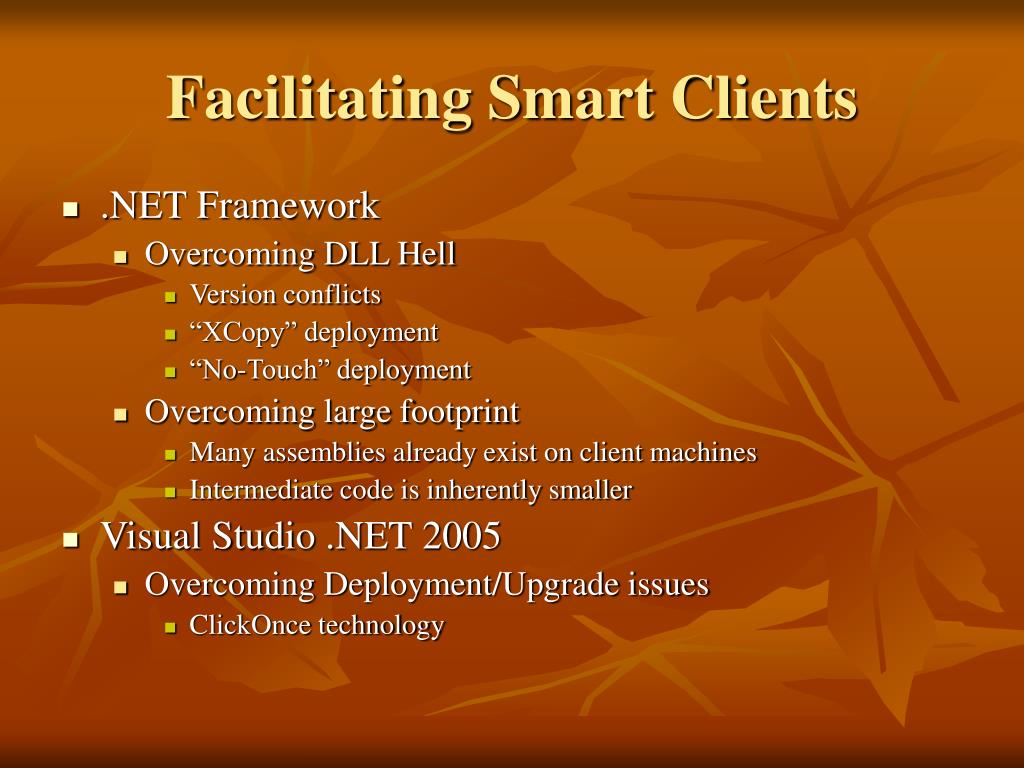 Facilitating Smart Clients

- .NET Framework
  - Overcoming DLL Hell
    - Version conflicts
    - “XCopy” deployment
    - “No-Touch” deployment
  - Overcoming large footprint
    - Many assemblies already exist on client machines
    - Intermediate code is inherently smaller
- Visual Studio .NET 2005
  - Overcoming Deployment/Upgrade issues
    - ClickOnce technology